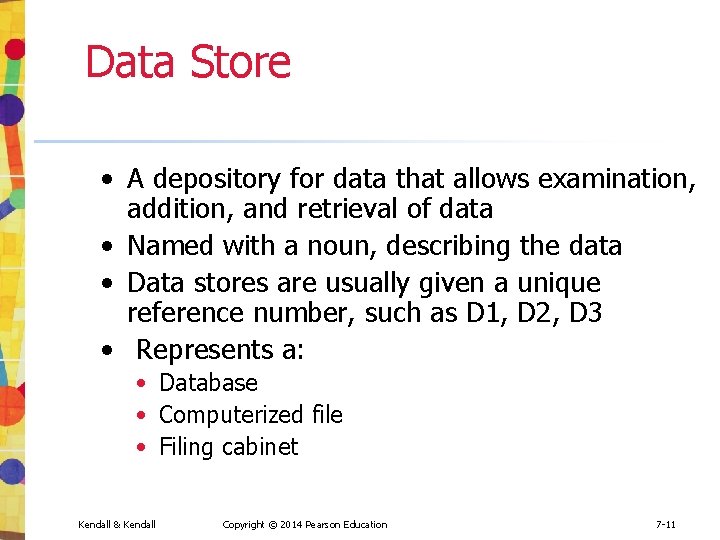 Data Store

• A depository for data that allows examination, addition, and retrieval of data
• Named with a noun, describing the data
• Data stores are usually given a unique reference number, such as D1, D2, D3
• Represents a:
  • Database
  • Computerized file
  • Filing cabinet

Kendall & Kendall    Copyright © 2014 Pearson Education    7-11